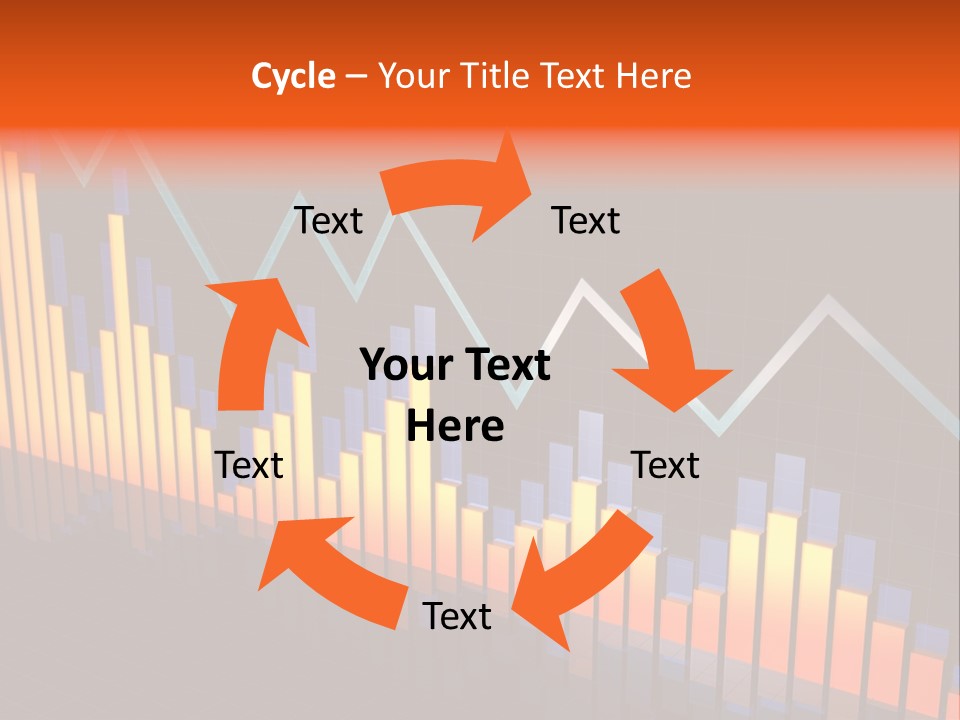 Cycle – Your Title Text Here

Text

Text

Your Text Here

Text

Text

Text